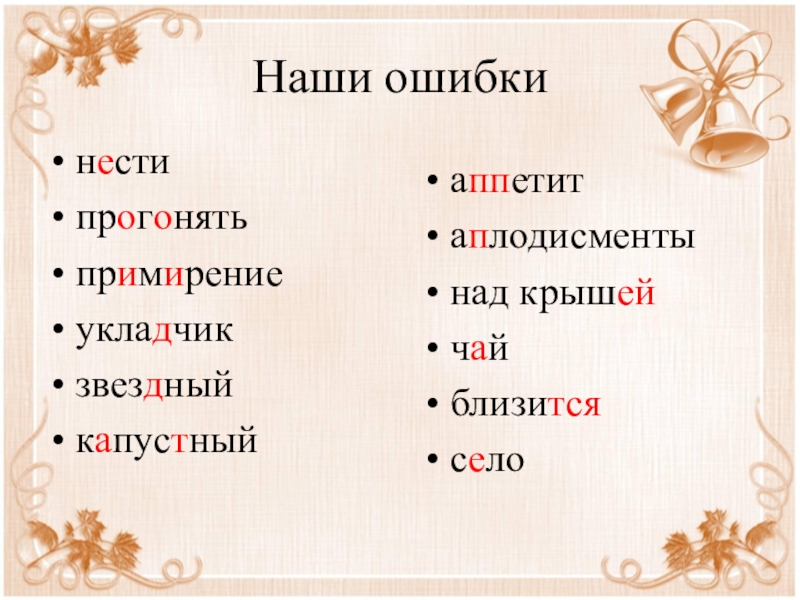 Наши ошибки

• нести
• прогонять
• примирение
• укладчик
• звездный
• капустный

• аппетит
• аплодисменты
• над крышей
• чай
• близится
• село